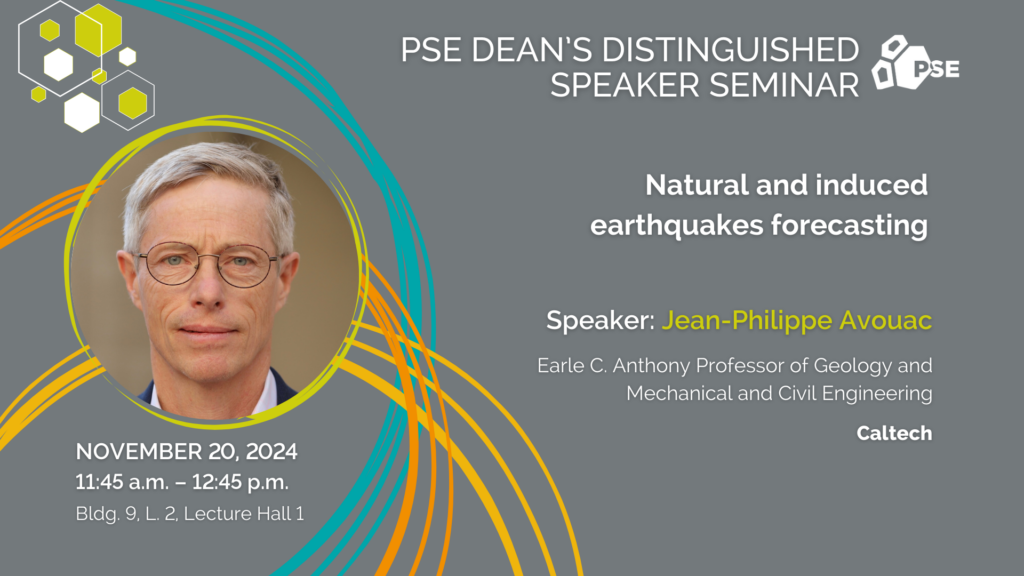 PSE DEAN'S DISTINGUISHED SPEAKER SEMINAR

PSE

Natural and induced earthquakes forecasting

Speaker: Jean-Philippe Avouac

Earle C. Anthony Professor of Geology and Mechanical and Civil Engineering

Caltech

NOVEMBER 20, 2024
11:45 a.m. – 12:45 p.m.
Bldg. 9, L. 2, Lecture Hall 1